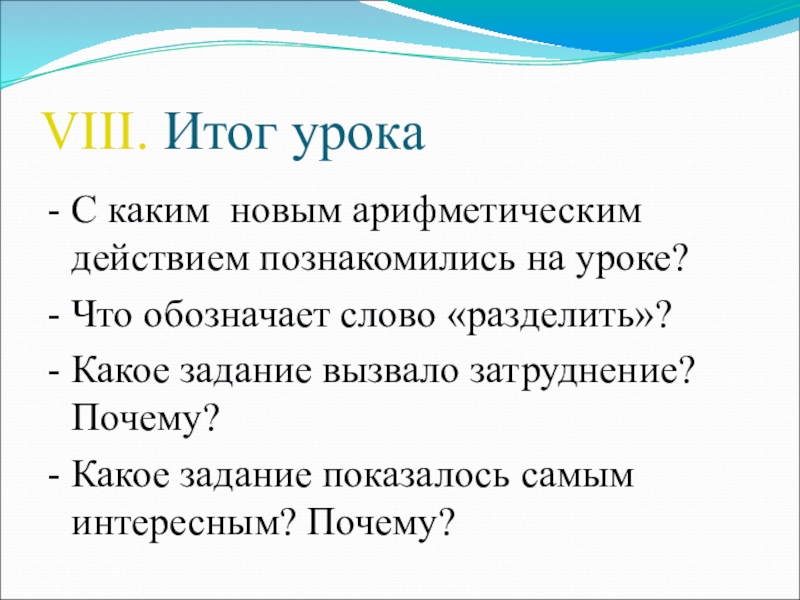 VIII. Итог урока

- С каким новым арифметическим действием познакомились на уроке?

- Что обозначает слово «разделить»?

- Какое задание вызвало затруднение? Почему?

- Какое задание показалось самым интересным? Почему?